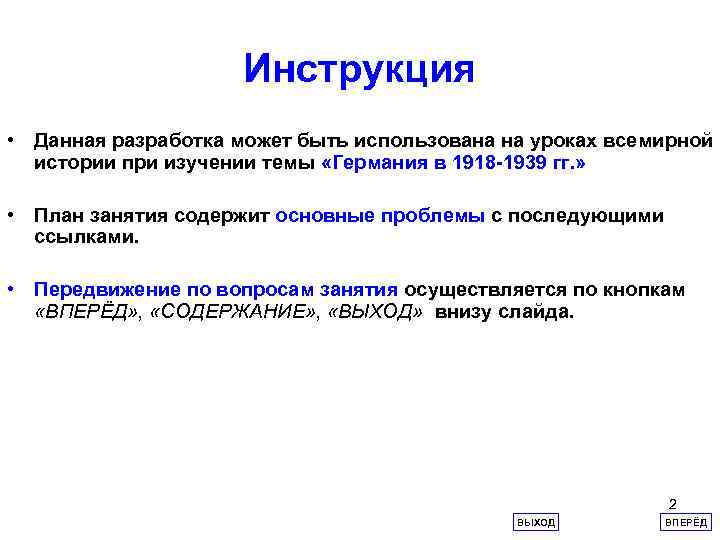 Инструкция

• Данная разработка может быть использована на уроках всемирной истории при изучении темы «Германия в 1918-1939 гг.»

• План занятия содержит основные проблемы с последующими ссылками.

• Передвижение по вопросам занятия осуществляется по кнопкам «ВПЕРЁД», «СОДЕРЖАНИЕ», «ВЫХОД» внизу слайда.

2

ВЫХОД

ВПЕРЁД